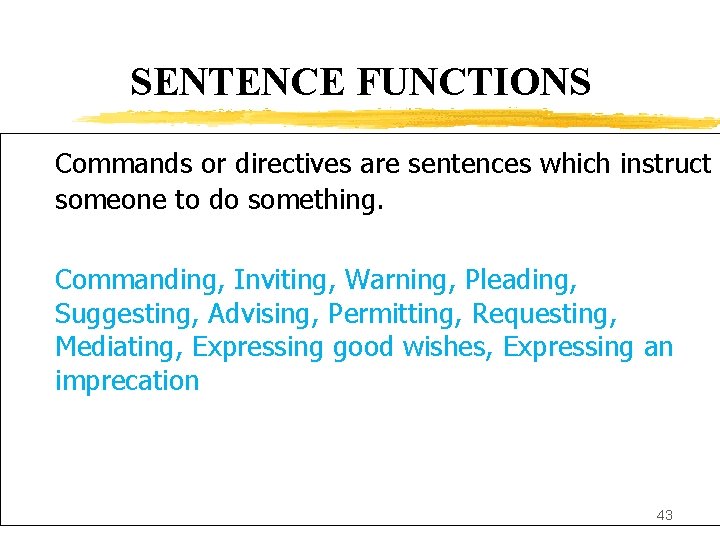 SENTENCE FUNCTIONS

Commands or directives are sentences which instruct someone to do something.

Commanding, Inviting, Warning, Pleading, Suggesting, Advising, Permitting, Requesting, Mediating, Expressing good wishes, Expressing an imprecation

43